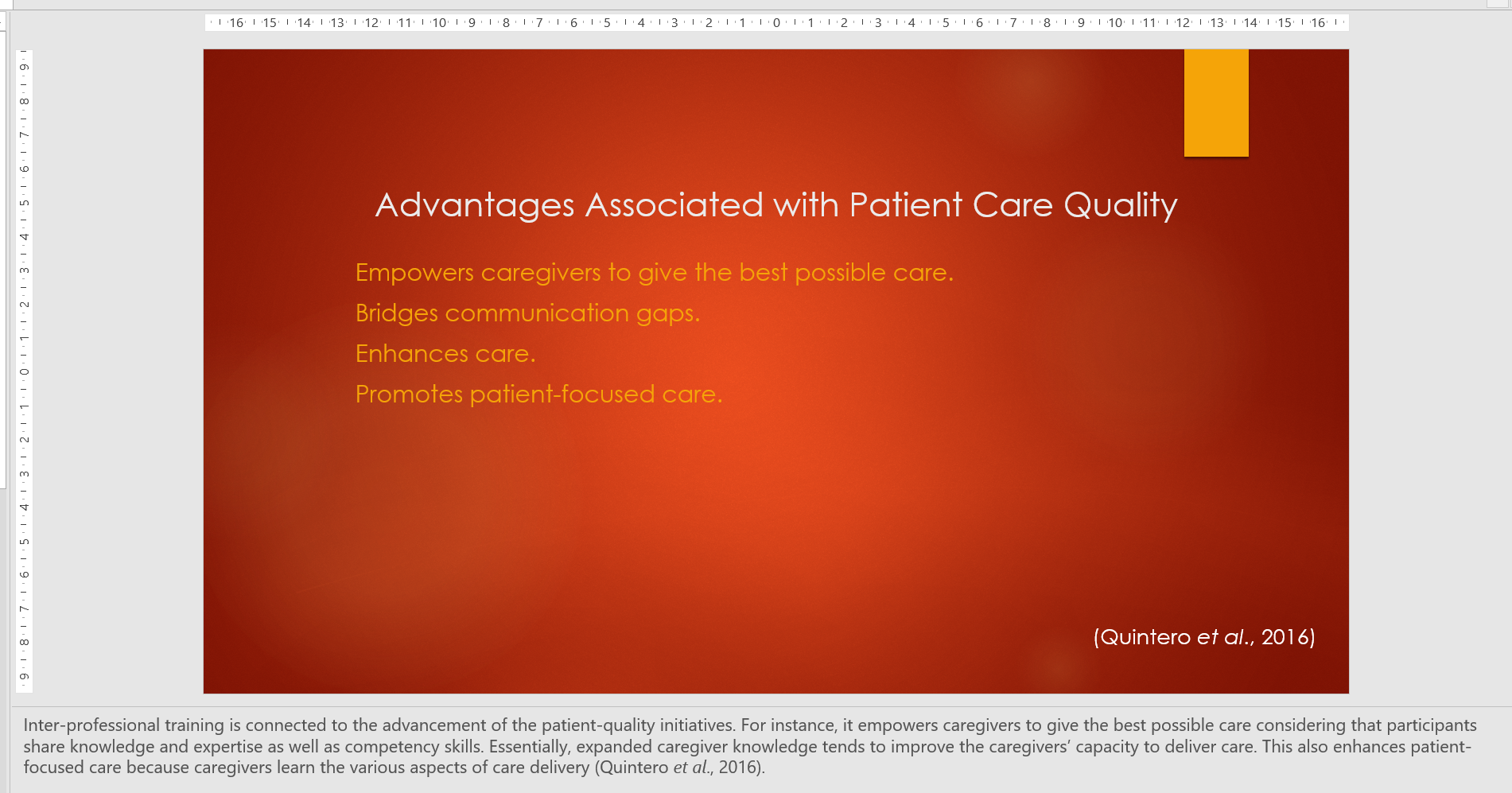 16 15 14 13 12 11 10 9 8 7 6 5 4 3 2 1 0 1 2 3 4 5 6 7 8 9 10 11 12 13 14 15 16

9 8 7 6 5 4 3 2 1 0 1 2 3 4 5 6 7 8 9

Advantages Associated with Patient Care Quality

Empowers caregivers to give the best possible care.

Bridges communication gaps.

Enhances care.

Promotes patient-focused care.

(Quintero et al., 2016)

Inter-professional training is connected to the advancement of the patient-quality initiatives. For instance, it empowers caregivers to give the best possible care considering that participants share knowledge and expertise as well as competency skills. Essentially, expanded caregiver knowledge tends to improve the caregivers' capacity to deliver care. This also enhances patient-focused care because caregivers learn the various aspects of care delivery (Quintero et al., 2016).